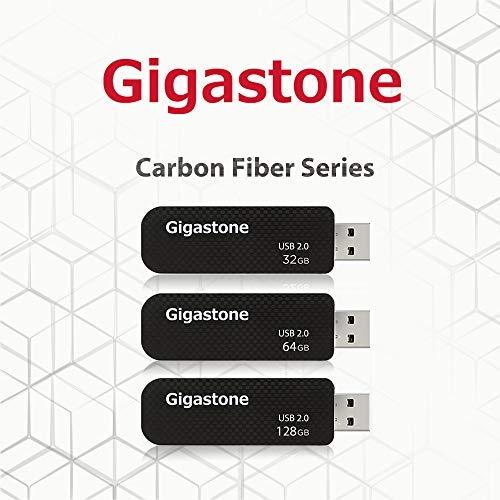 Gigastone

Carbon Fiber Series

Gigastone
USB 2.0
32GB

Gigastone
USB 2.0
64GB

Gigastone
USB 2.0
128GB